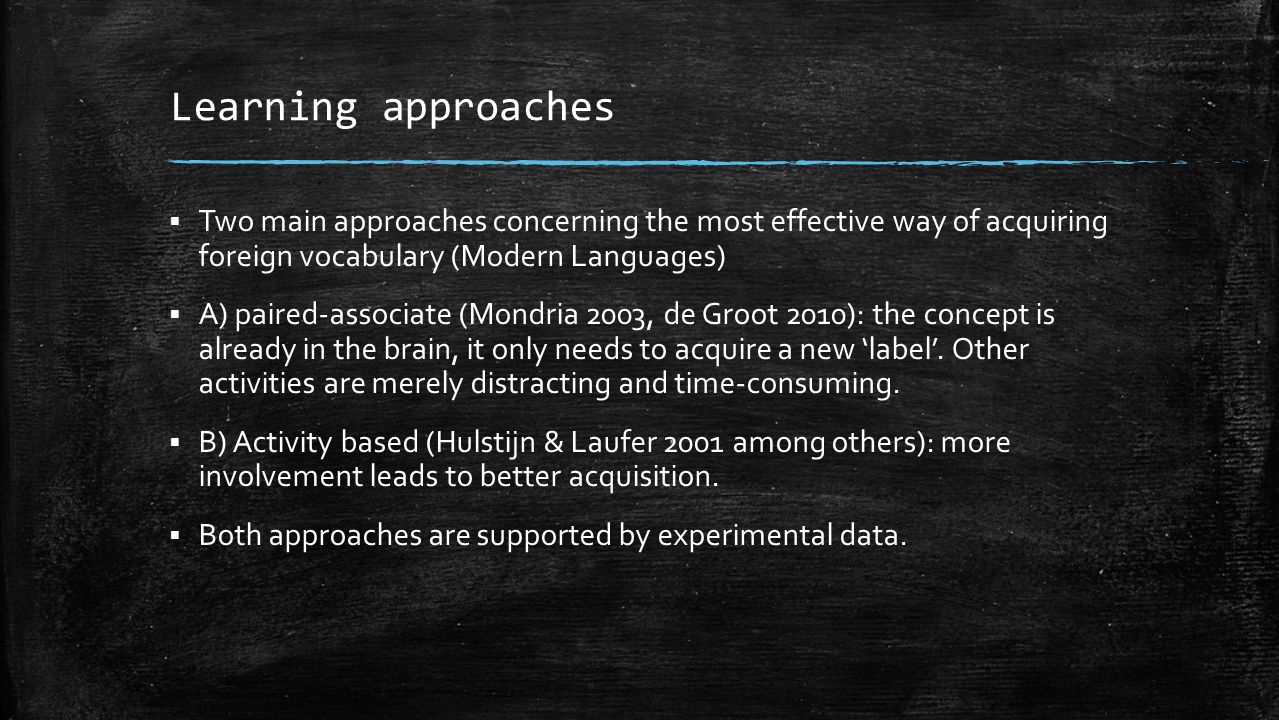 Learning approaches

▪ Two main approaches concerning the most effective way of acquiring foreign vocabulary (Modern Languages)

▪ A) paired-associate (Mondria 2003, de Groot 2010): the concept is already in the brain, it only needs to acquire a new ‘label’. Other activities are merely distracting and time-consuming.

▪ B) Activity based (Hulstijn & Laufer 2001 among others): more involvement leads to better acquisition.

▪ Both approaches are supported by experimental data.